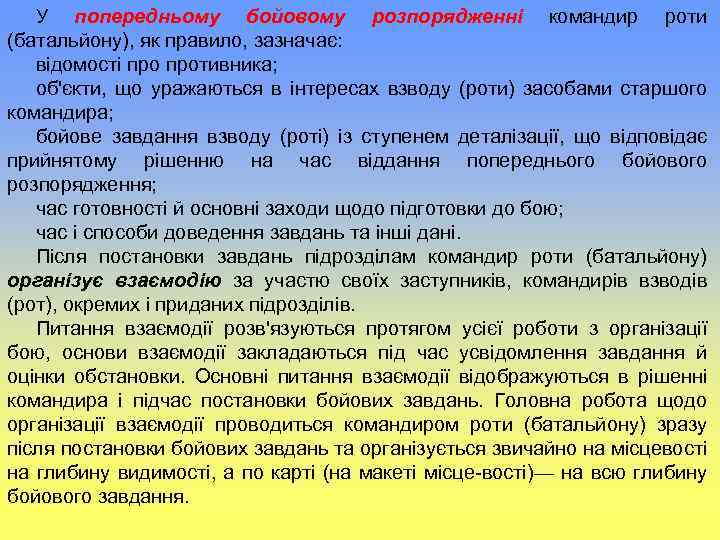 У попередньому бойовому розпорядженні командир роти (батальйону), як правило, зазначає:

відомості про противника;

об'єкти, що уражаються в інтересах взводу (роти) засобами старшого командира;

бойове завдання взводу (роті) із ступенем деталізації, що відповідає прийнятому рішенню на час віддання попереднього бойового розпорядження;

час готовності й основні заходи щодо підготовки до бою;

час і способи доведення завдань та інші дані.

Після постановки завдань підрозділам командир роти (батальйону) організує взаємодію за участю своїх заступників, командирів взводів (рот), окремих і приданих підрозділів.

Питання взаємодії розв'язуються протягом усієї роботи з організації бою, основи взаємодії закладаються під час усвідомлення завдання й оцінки обстановки. Основні питання взаємодії відображуються в рішенні командира і підчас постановки бойових завдань. Головна робота щодо організації взаємодії проводиться командиром роти (батальйону) зразу після постановки бойових завдань та організується звичайно на місцевості на глибину видимості, а по карті (на макеті місце-вості)— на всю глибину бойового завдання.